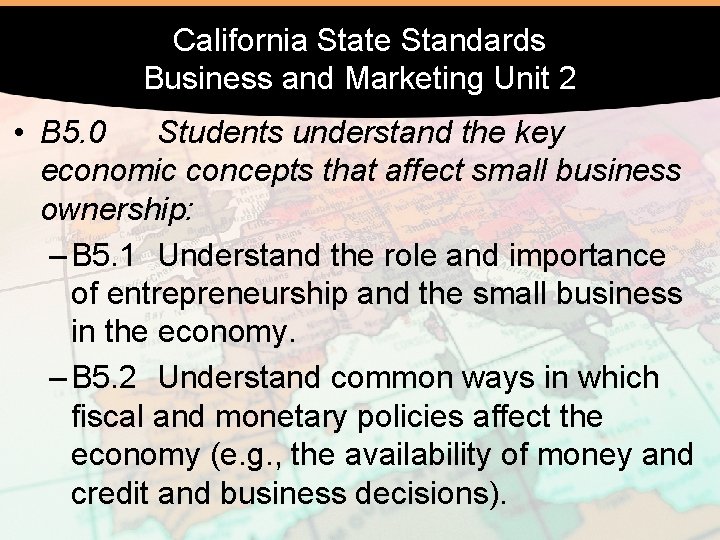 California State Standards
Business and Marketing Unit 2

• B5.0 Students understand the key economic concepts that affect small business ownership:
– B5.1 Understand the role and importance of entrepreneurship and the small business in the economy.
– B5.2 Understand common ways in which fiscal and monetary policies affect the economy (e.g., the availability of money and credit and business decisions).